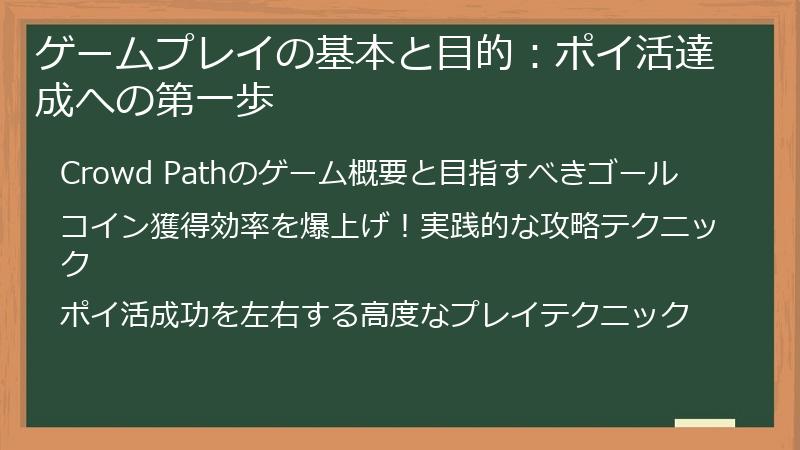 ゲームプレイの基本と目的：ポイ活達成への第一歩

Crowd Pathのゲーム概要と目指すべきゴール

コイン獲得効率を爆上げ！実践的な攻略テクニック

ポイ活成功を左右する高度なプレイテクニック